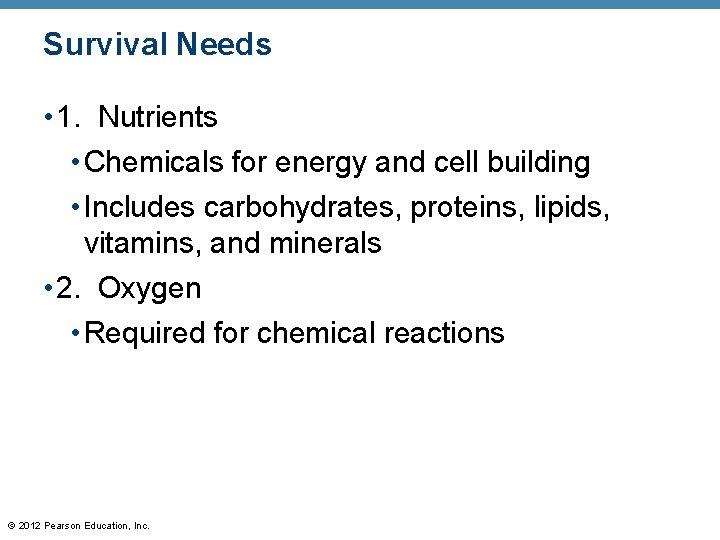 Survival Needs

• 1. Nutrients

• Chemicals for energy and cell building

• Includes carbohydrates, proteins, lipids, vitamins, and minerals

• 2. Oxygen

• Required for chemical reactions

© 2012 Pearson Education, Inc.